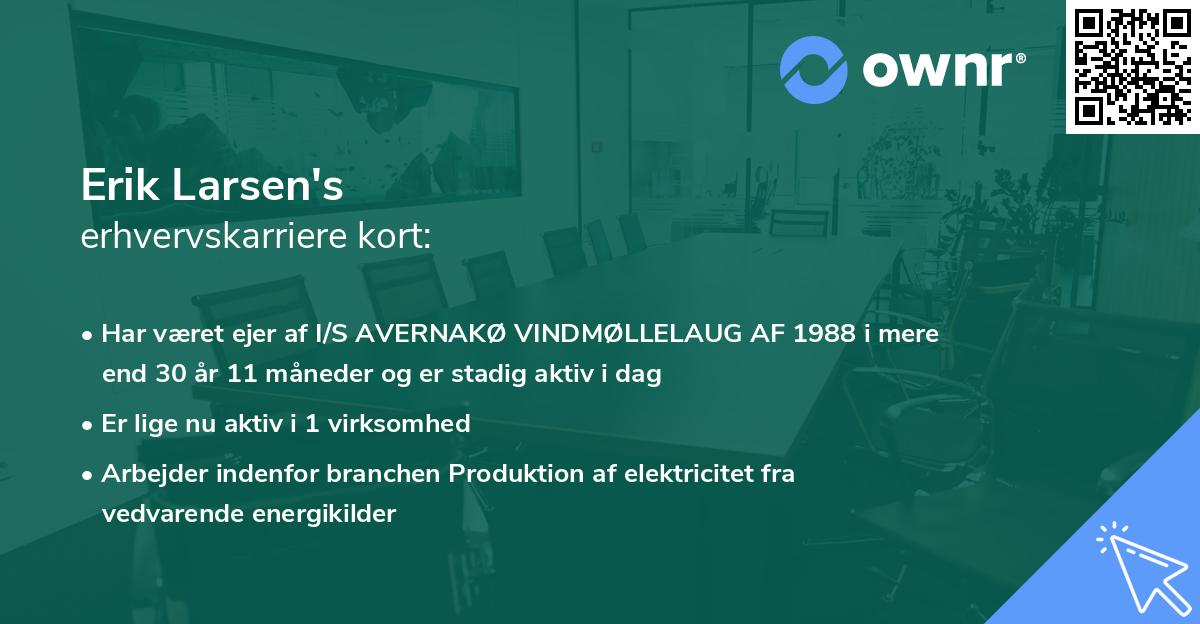 ownr®

Erik Larsen's
erhvervskarriere kort:

• Har været ejer af I/S AVERNAKØ VINDMØLLELAUG AF 1988 i mere end 30 år 11 måneder og er stadig aktiv i dag
• Er lige nu aktiv i 1 virksomhed
• Arbejder indenfor branchen Produktion af elektricitet fra vedvarende energikilder